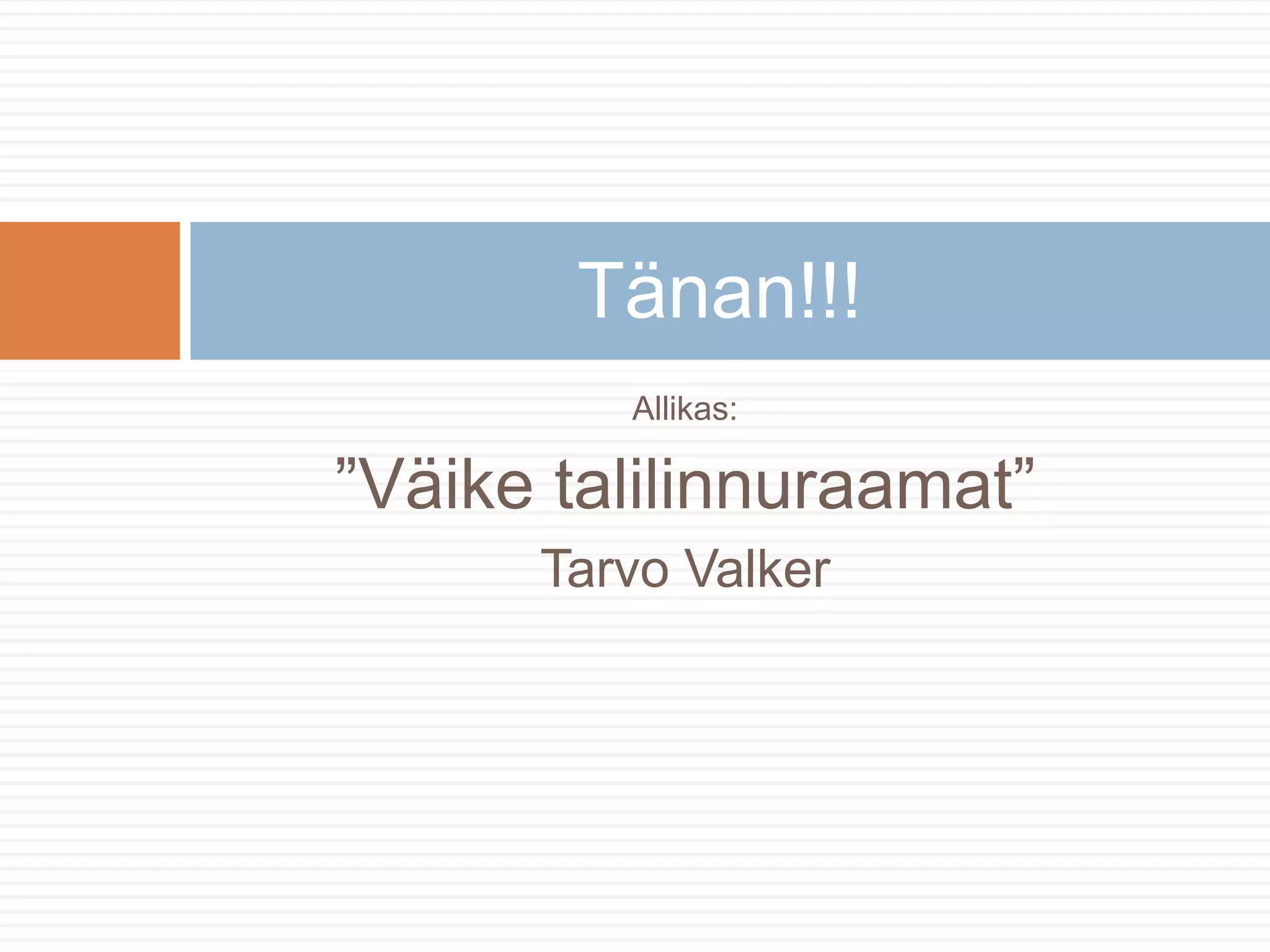 Tänan!!!

Allikas:

”Väike talilinnuraamat”

Tarvo Valker